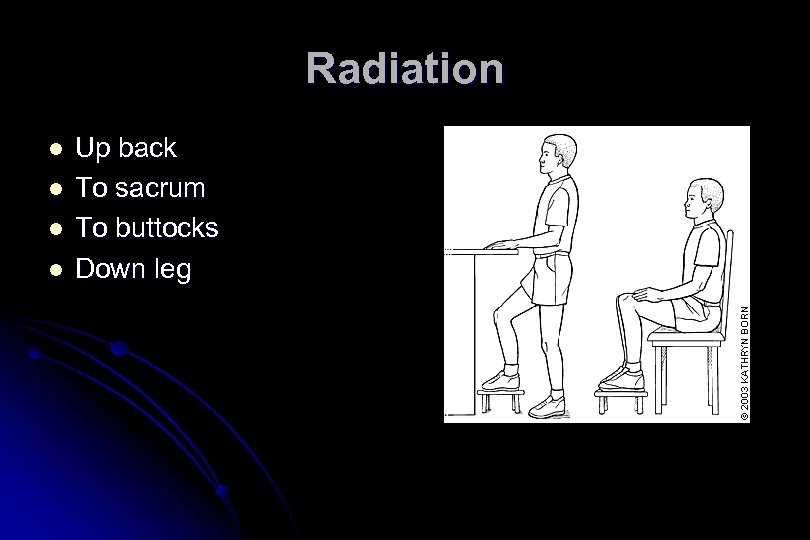 Radiation

- Up back
- To sacrum
- To buttocks
- Down leg

© 2003 KATHRYN BORN